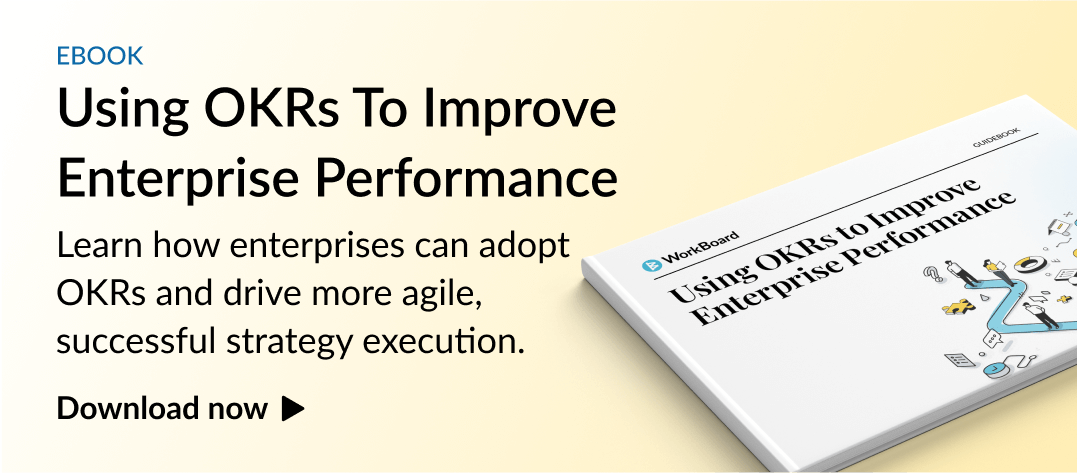 EBOOK

Using OKRs To Improve Enterprise Performance

Learn how enterprises can adopt OKRs and drive more agile, successful strategy execution.

Download now ▶

GUIDEBOOK

WorkBoard

Using OKRs to Improve Enterprise Performance